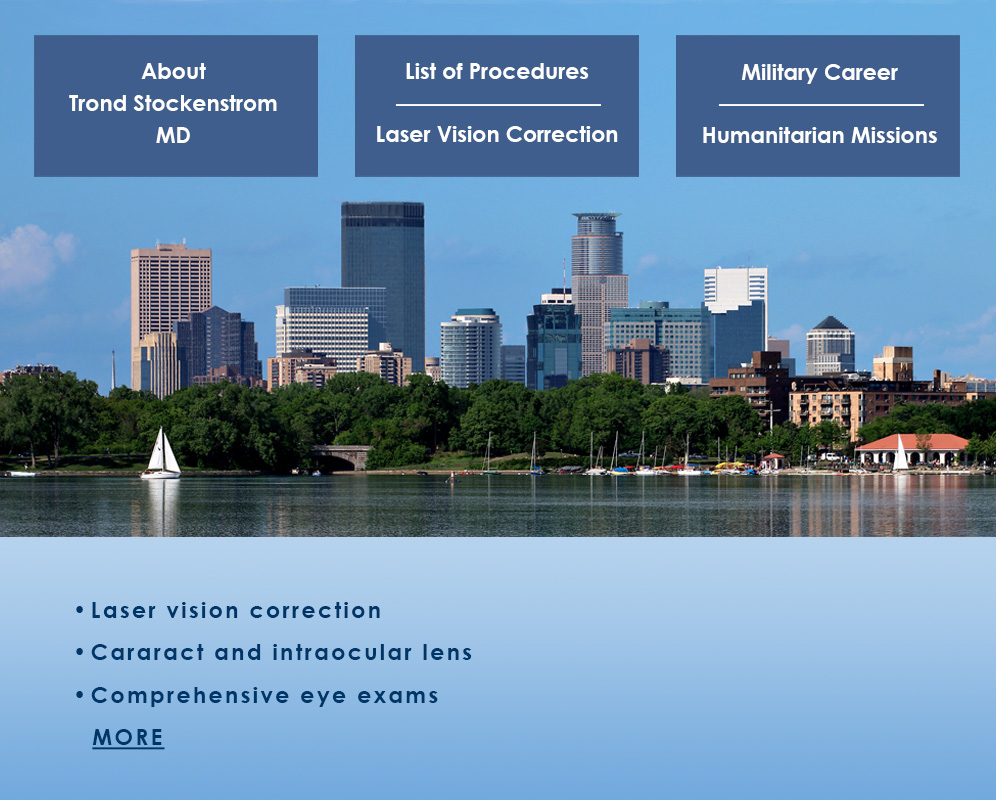 About
Trond Stockenstrom
MD

List of Procedures

Laser Vision Correction

Military Career

Humanitarian Missions

• Laser vision correction
• Cararact and intraocular lens
• Comprehensive eye exams
MORE